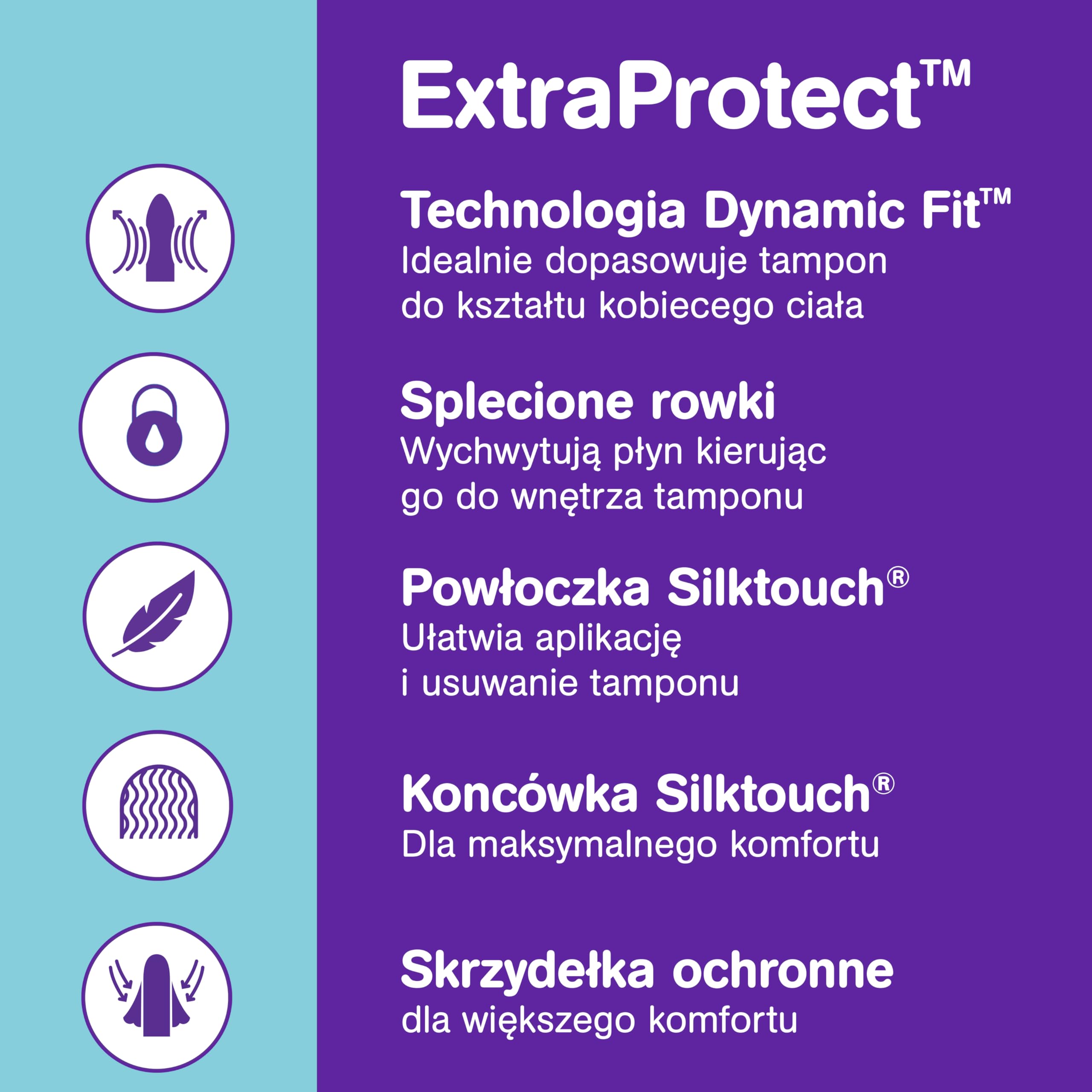 ExtraProtect™

Technologia Dynamic Fit™
Idealnie dopasowuje tampon do kształtu kobiecego ciała

Splecione rowki
Wychwytują płyn kierując go do wnętrza tamponu

Powłoczka Silktouch®
Ułatwia aplikację i usuwanie tamponu

Koncówka Silktouch®
Dla maksymalnego komfortu

Skrzydełka ochronne
dla większego komfortu